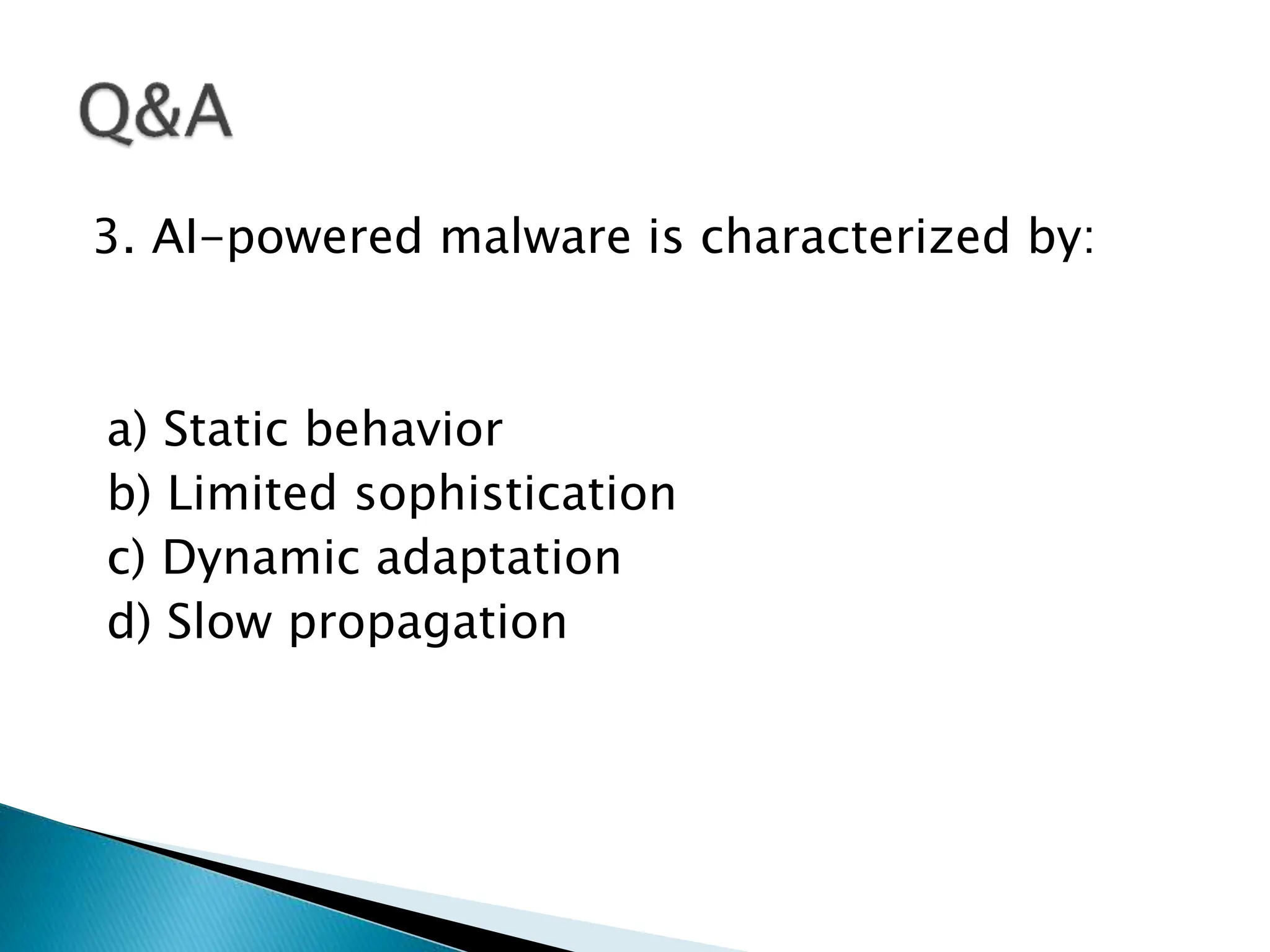 Q&A

3. AI-powered malware is characterized by:

a) Static behavior
b) Limited sophistication
c) Dynamic adaptation
d) Slow propagation